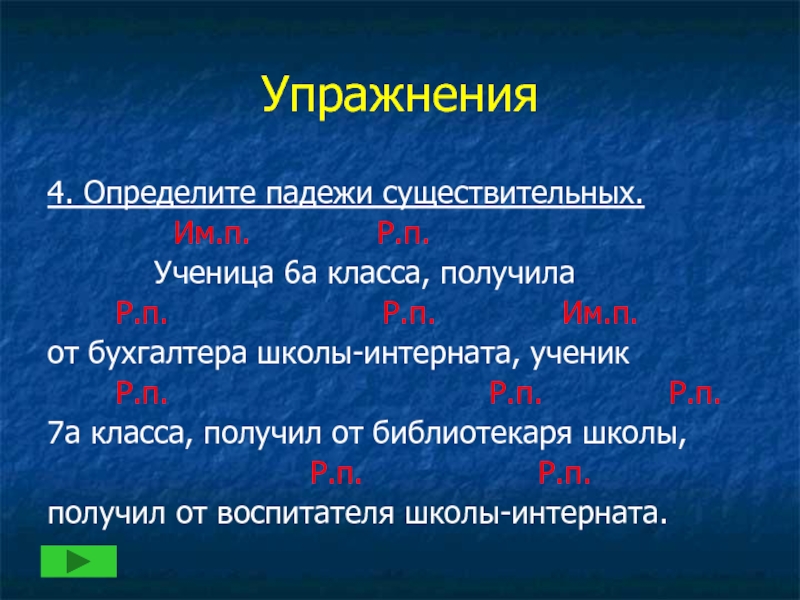 Упражнения

4. Определите падежи существительных.

Им.п. Р.п.
Ученица 6а класса, получила
Р.п. Р.п. Им.п.
от бухгалтера школы-интерната, ученик
Р.п. Р.п. Р.п.
7а класса, получил от библиотекаря школы,
Р.п. Р.п.
получил от воспитателя школы-интерната.